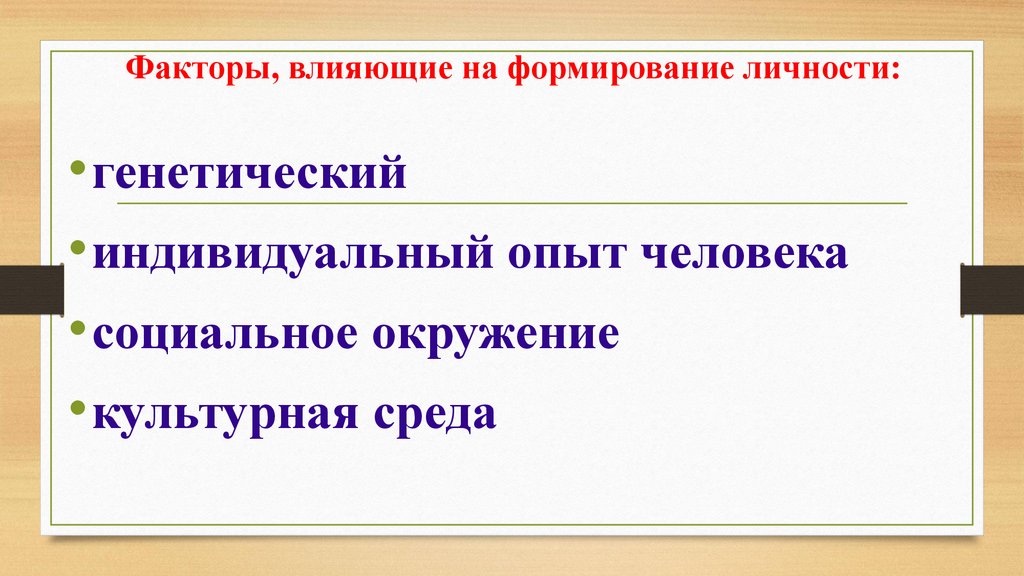 Факторы, влияющие на формирование личности:

• генетический
• индивидуальный опыт человека
• социальное окружение
• культурная среда